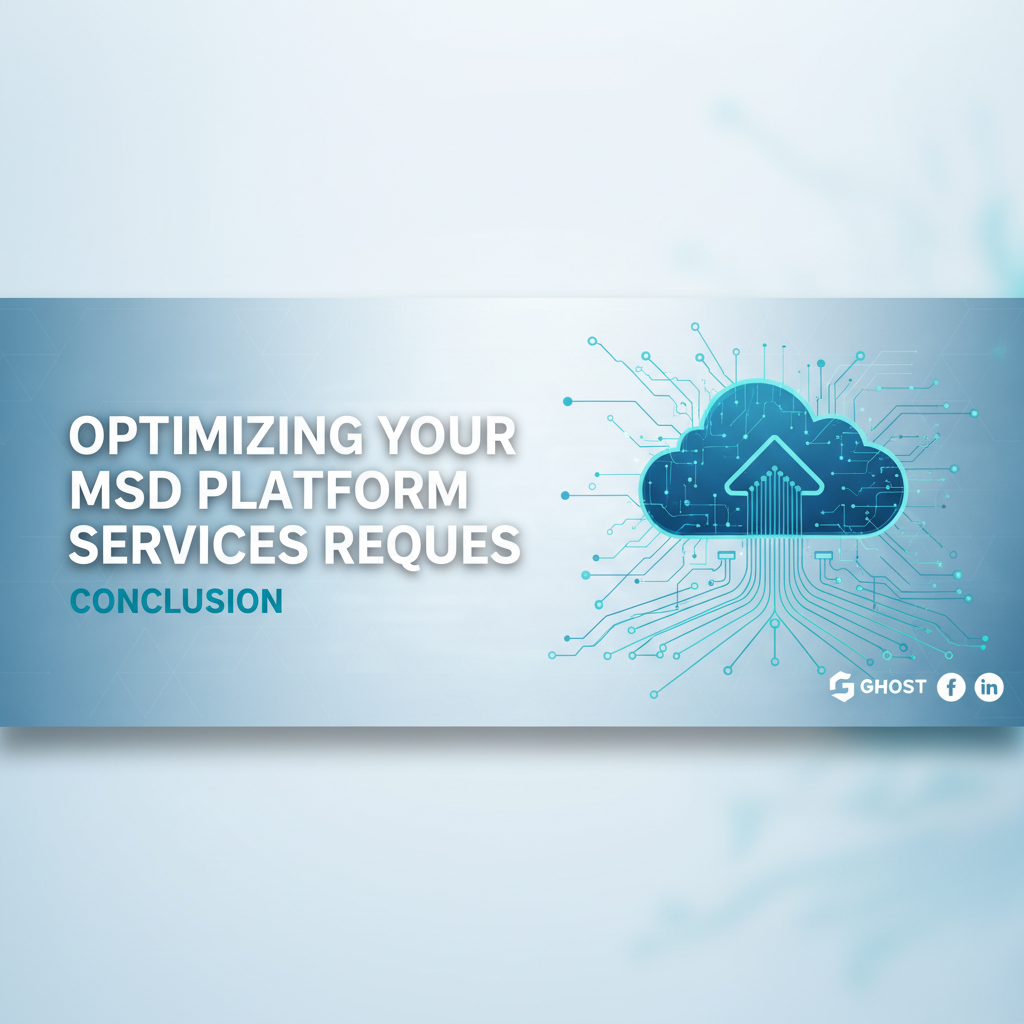 OPTIMIZING YOUR MSD PLATFORM SERVICES REQUES

CONCLUSION

GHOST f in